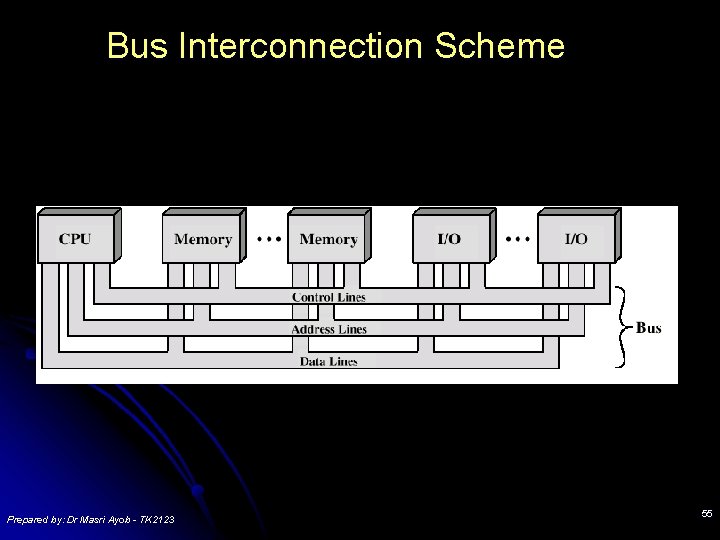 Bus Interconnection Scheme

CPU

Memory

• • •

Memory

I/O

• • •

I/O

Control Lines

Address Lines

Data Lines

Bus

Prepared by: Dr Masri Ayob - TK2123

55